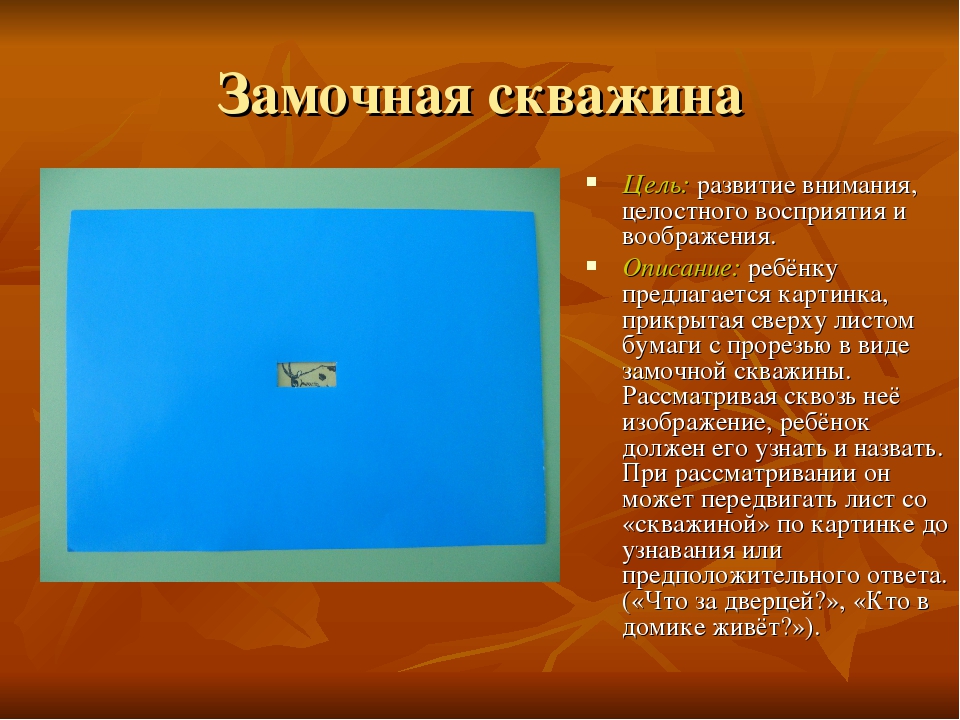 Замочная скважина

Цель: развитие внимания, целостного восприятия и воображения.

Описание: ребёнку предлагается картинка, прикрытая сверху листом бумаги с прорезью в виде замочной скважины. Рассматривая сквозь неё изображение, ребёнок должен его узнать и назвать. При рассматривании он может передвигать лист со «скважиной» по картинке до узнавания или предположительного ответа. («Что за дверцей?», «Кто в домике живёт?»).